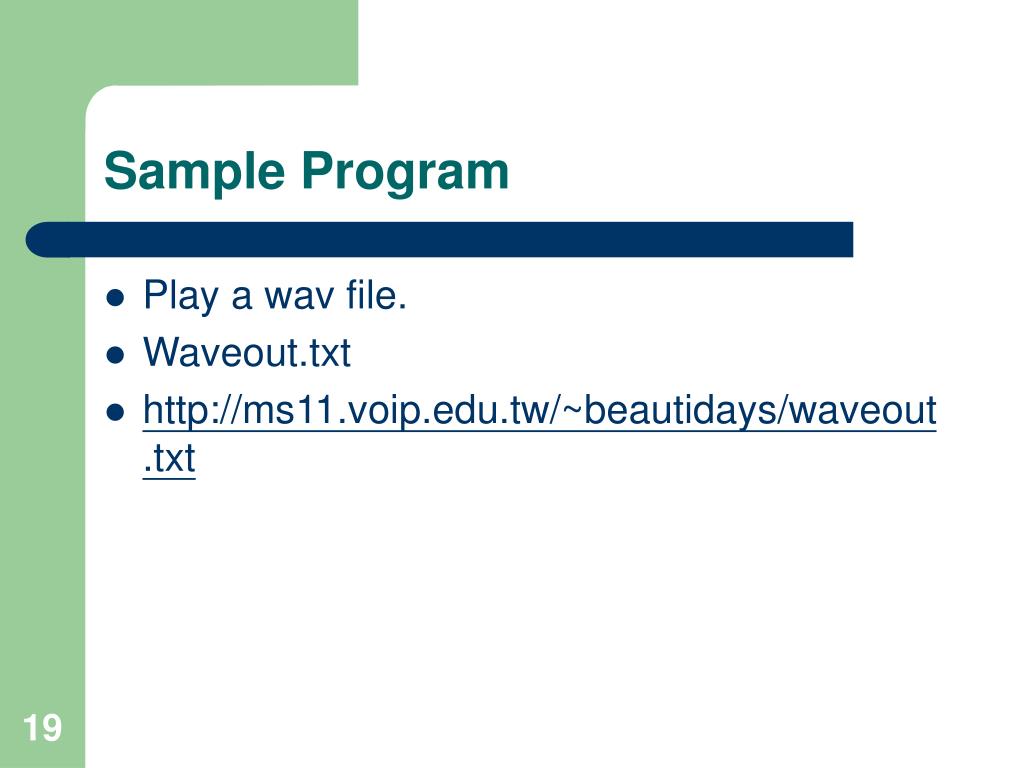 Sample Program

- Play a wav file.
- Waveout.txt
- http://ms11.voip.edu.tw/~beautidays/waveout.txt

19